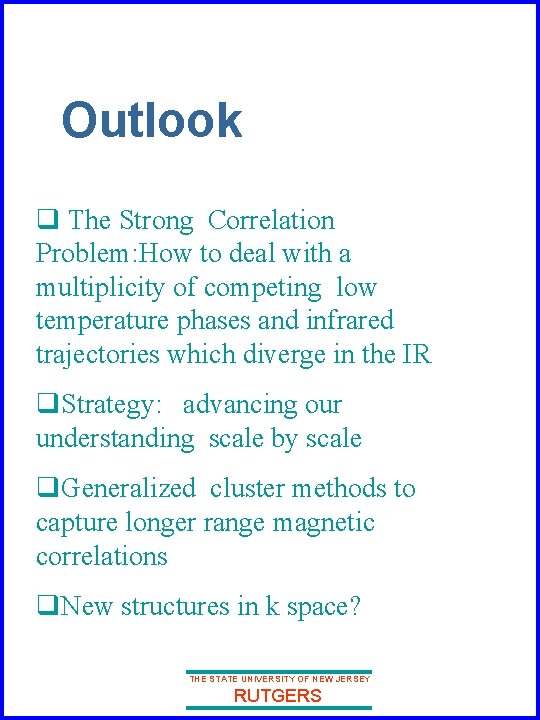 Outlook

❑ The Strong Correlation Problem:How to deal with a multiplicity of competing low temperature phases and infrared trajectories which diverge in the IR

❑Strategy: advancing our understanding scale by scale

❑Generalized cluster methods to capture longer range magnetic correlations

❑New structures in k space?

THE STATE UNIVERSITY OF NEW JERSEY
RUTGERS